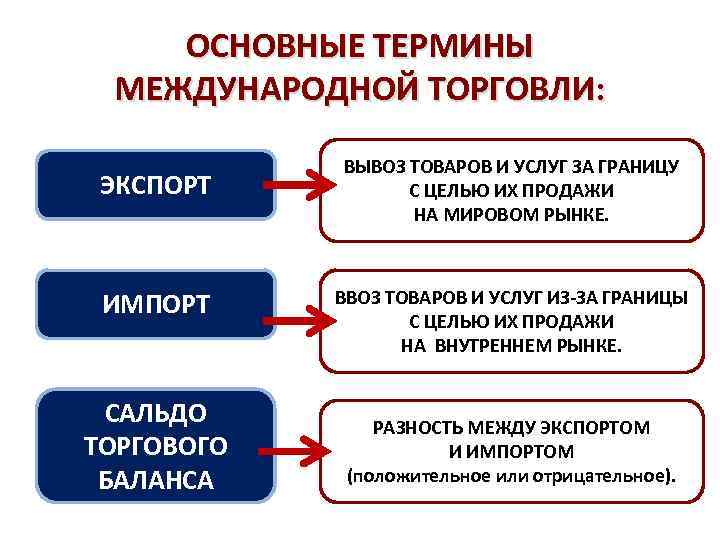 ОСНОВНЫЕ ТЕРМИНЫ МЕЖДУНАРОДНОЙ ТОРГОВЛИ:

ЭКСПОРТ

ВЫВОЗ ТОВАРОВ И УСЛУГ ЗА ГРАНИЦУ С ЦЕЛЬЮ ИХ ПРОДАЖИ НА МИРОВОМ РЫНКЕ.

ИМПОРТ

ВВОЗ ТОВАРОВ И УСЛУГ ИЗ-ЗА ГРАНИЦЫ С ЦЕЛЬЮ ИХ ПРОДАЖИ НА ВНУТРЕННЕМ РЫНКЕ.

САЛЬДО ТОРГОВОГО БАЛАНСА

РАЗНОСТЬ МЕЖДУ ЭКСПОРТОМ И ИМПОРТОМ (положительное или отрицательное).